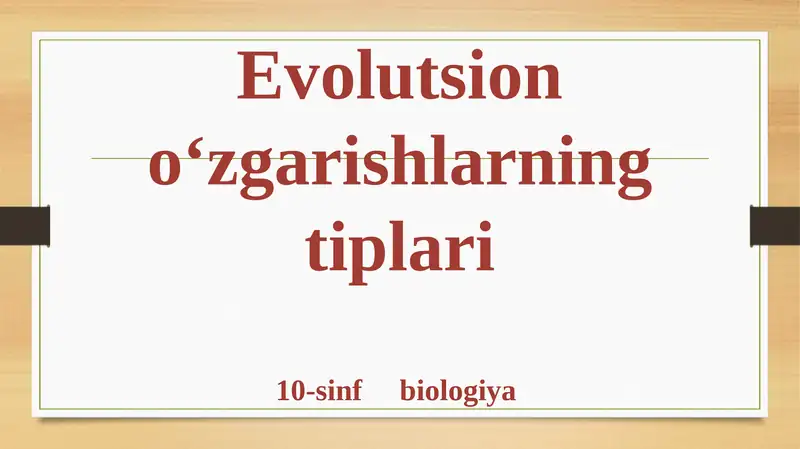 Evolutsion o‘zgarishlarning tiplari

10-sinf biologiya